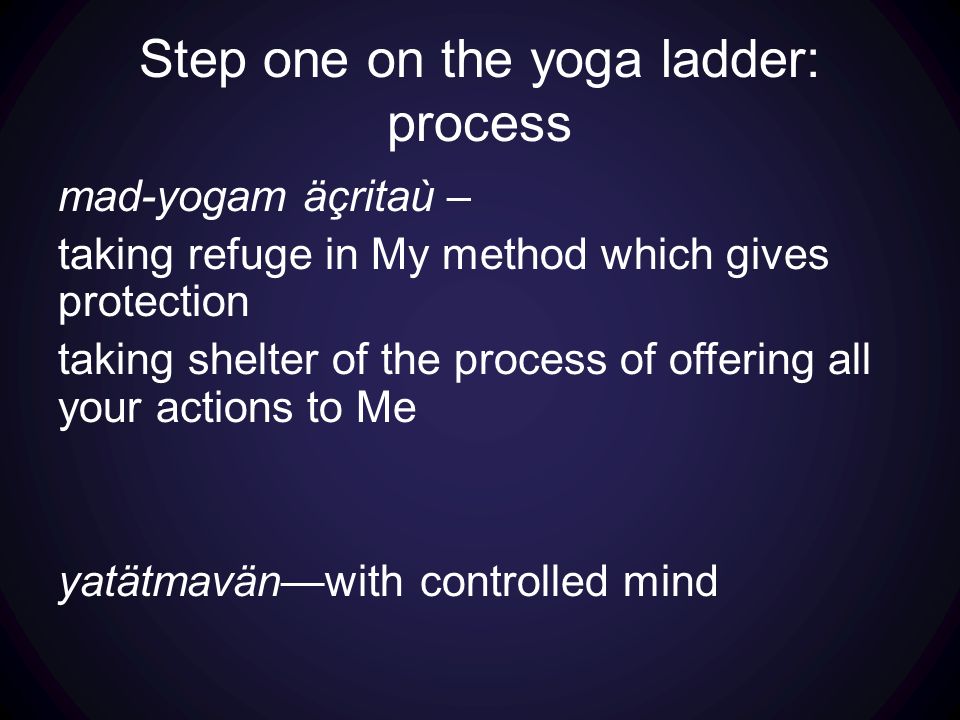 Step one on the yoga ladder: process

mad-yogam äçritaù –

taking refuge in My method which gives protection

taking shelter of the process of offering all your actions to Me

yatätmavän—with controlled mind